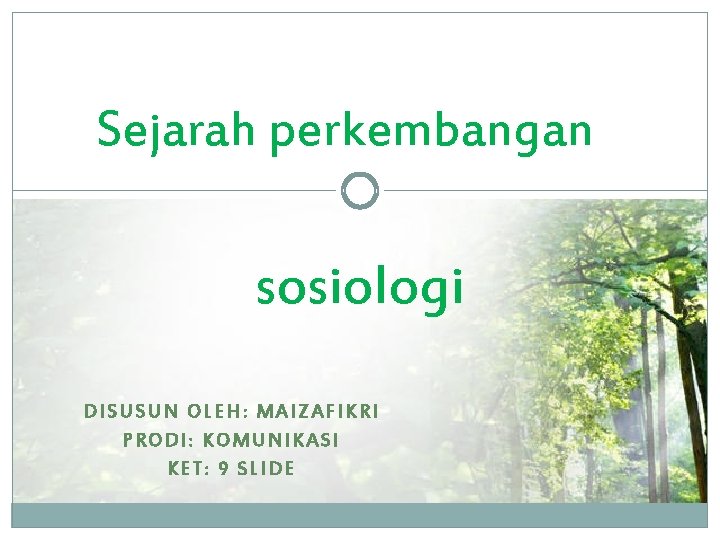 Sejarah perkembangan

sosiologi

DISUSUN OLEH: MAIZAFIKRI
PRODI: KOMUNIKASI
KET: 9 SLIDE